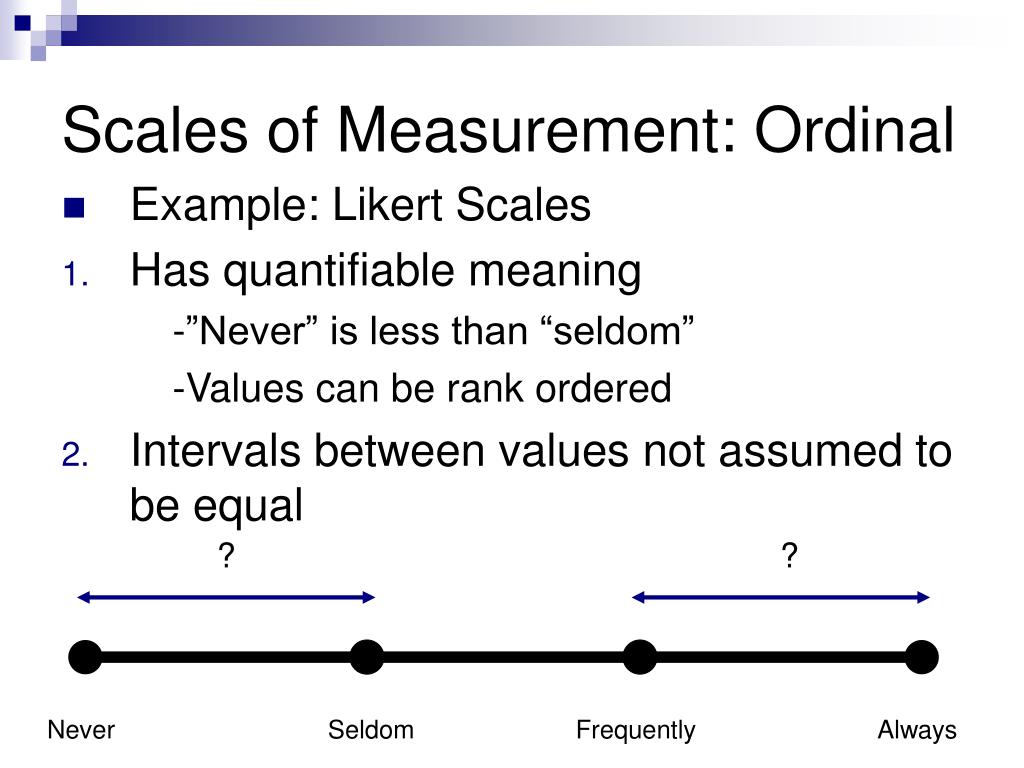 Scales of Measurement: Ordinal

Example: Likert Scales

1. Has quantifiable meaning

-”Never” is less than “seldom”

-Values can be rank ordered

2. Intervals between values not assumed to be equal

? ?

Never Seldom Frequently Always